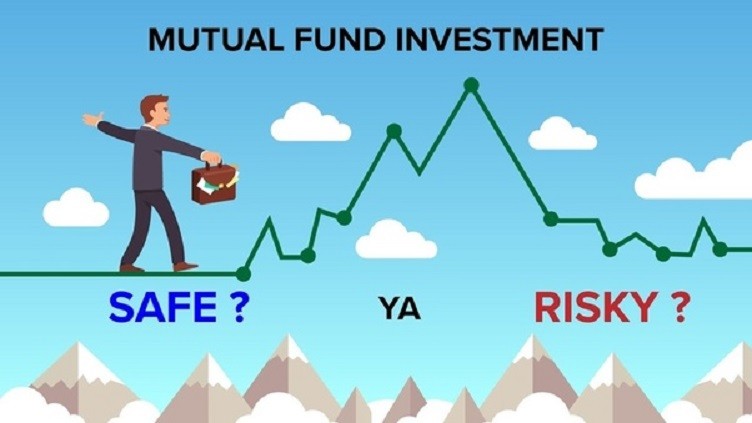 MUTUAL FUND INVESTMENT

SAFE ? YA RISKY ?